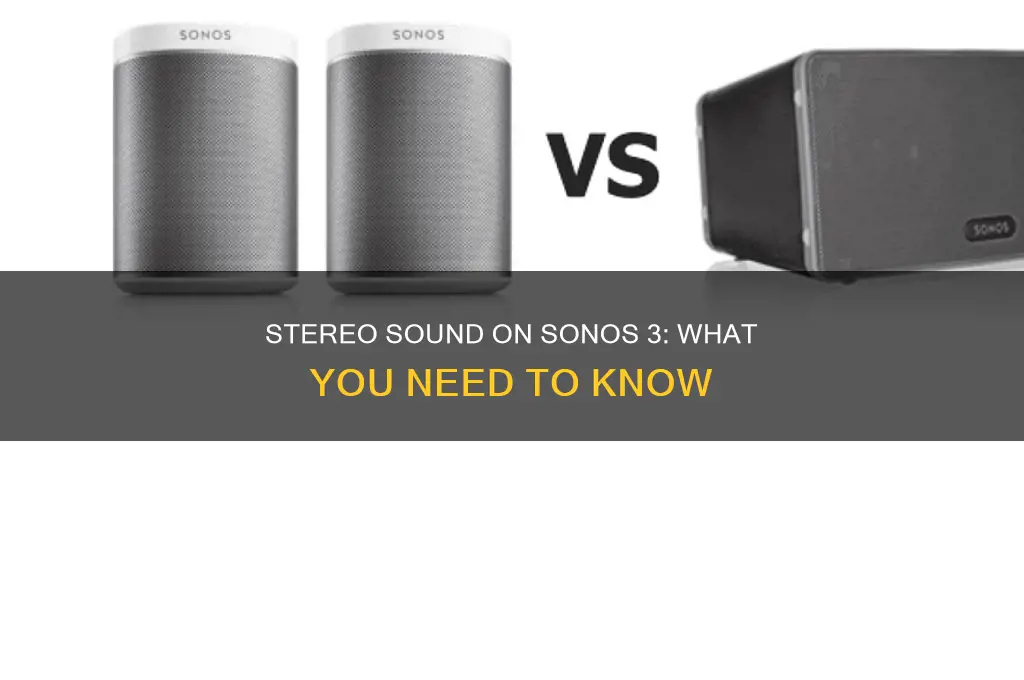 SONOS

SONOS

VS

SONOS

STEREO SOUND ON SONOS 3: WHAT YOU NEED TO KNOW